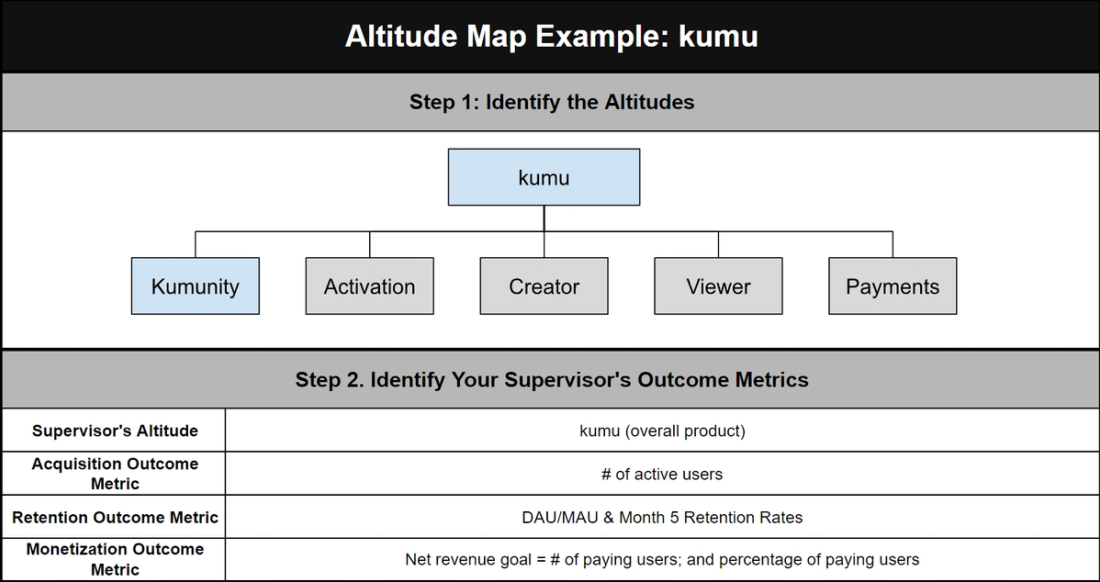 Altitude Map Example: kumu

Step 1: Identify the Altitudes

kumu

Kumunity

Activation

Creator

Viewer

Payments

Step 2. Identify Your Supervisor's Outcome Metrics

| Supervisor's Altitude | kumu (overall product) |
|---|---|
| Acquisition Outcome Metric | # of active users |
| Retention Outcome Metric | DAU/MAU & Month 5 Retention Rates |
| Monetization Outcome Metric | Net revenue goal = # of paying users; and percentage of paying users |